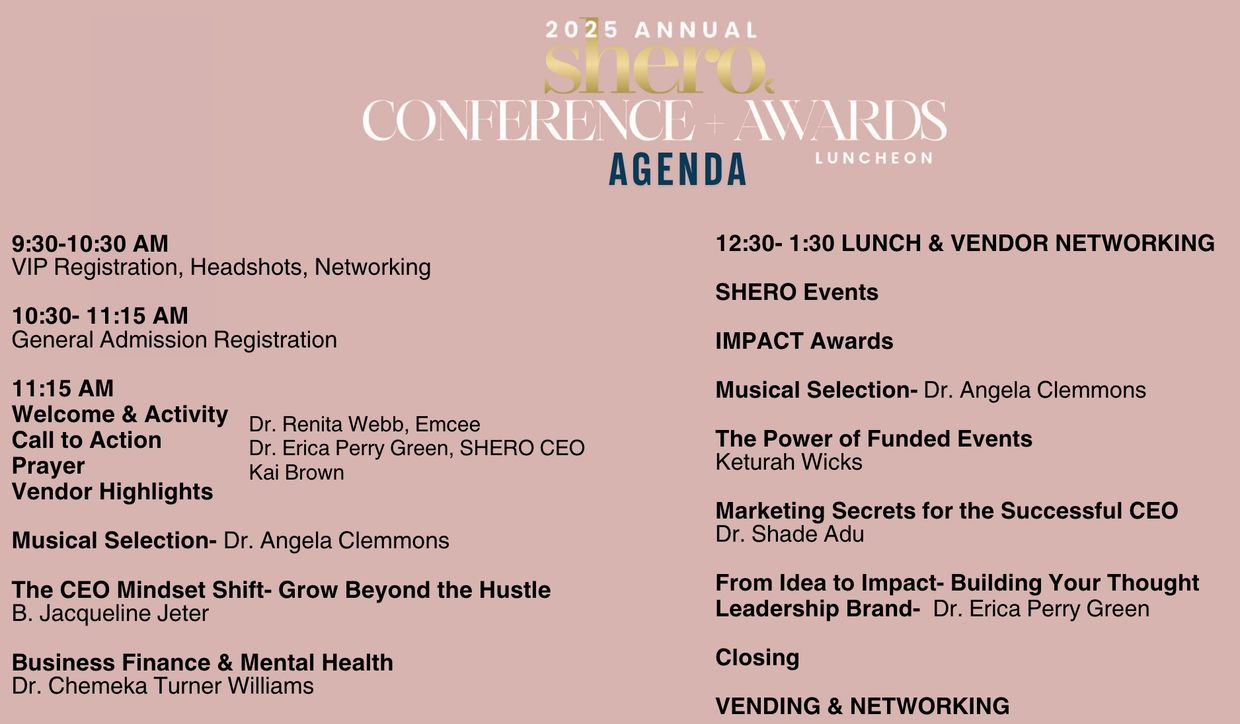 2025 ANNUAL
shero.
CONFERENCE + AWARDS
LUNCHEON
AGENDA

9:30-10:30 AM
VIP Registration, Headshots, Networking

10:30- 11:15 AM
General Admission Registration

11:15 AM
Welcome & Activity
Call to Action
Prayer
Vendor Highlights

Dr. Renita Webb, Emcee
Dr. Erica Perry Green, SHERO CEO
Kai Brown

Musical Selection- Dr. Angela Clemmons

The CEO Mindset Shift- Grow Beyond the Hustle
B. Jacqueline Jeter

Business Finance & Mental Health
Dr. Chemeka Turner Williams

12:30- 1:30 LUNCH & VENDOR NETWORKING

SHERO Events

IMPACT Awards

Musical Selection- Dr. Angela Clemmons

The Power of Funded Events
Keturah Wicks

Marketing Secrets for the Successful CEO
Dr. Shade Adu

From Idea to Impact- Building Your Thought Leadership Brand- Dr. Erica Perry Green

Closing

VENDING & NETWORKING